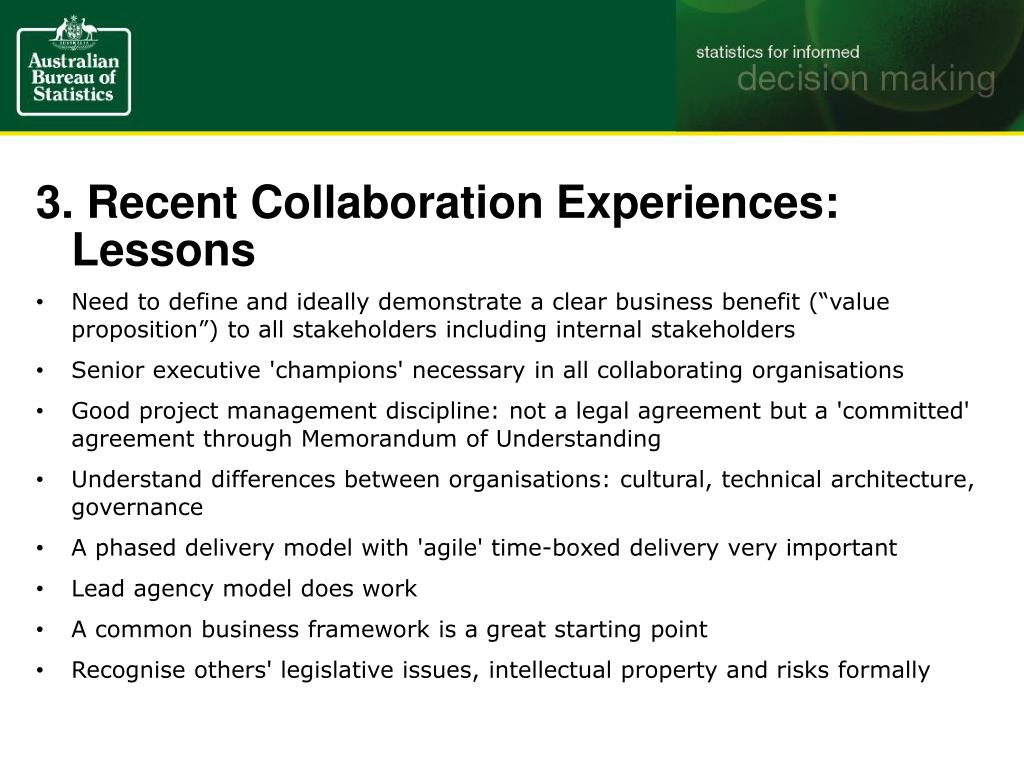 Australian Bureau of Statistics

statistics for informed
decision making

3. Recent Collaboration Experiences: Lessons

• Need to define and ideally demonstrate a clear business benefit (“value proposition”) to all stakeholders including internal stakeholders
• Senior executive 'champions' necessary in all collaborating organisations
• Good project management discipline: not a legal agreement but a 'committed' agreement through Memorandum of Understanding
• Understand differences between organisations: cultural, technical architecture, governance
• A phased delivery model with 'agile' time-boxed delivery very important
• Lead agency model does work
• A common business framework is a great starting point
• Recognise others' legislative issues, intellectual property and risks formally